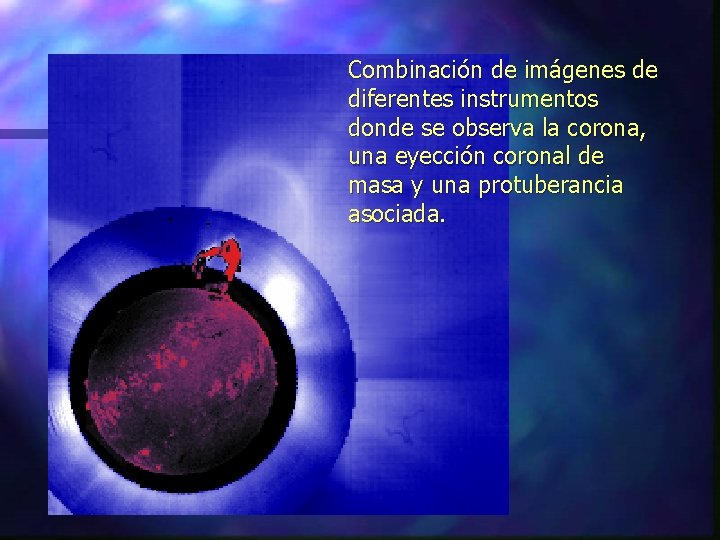 Combinación de imágenes de diferentes instrumentos donde se observa la corona, una eyección coronal de masa y una protuberancia asociada.